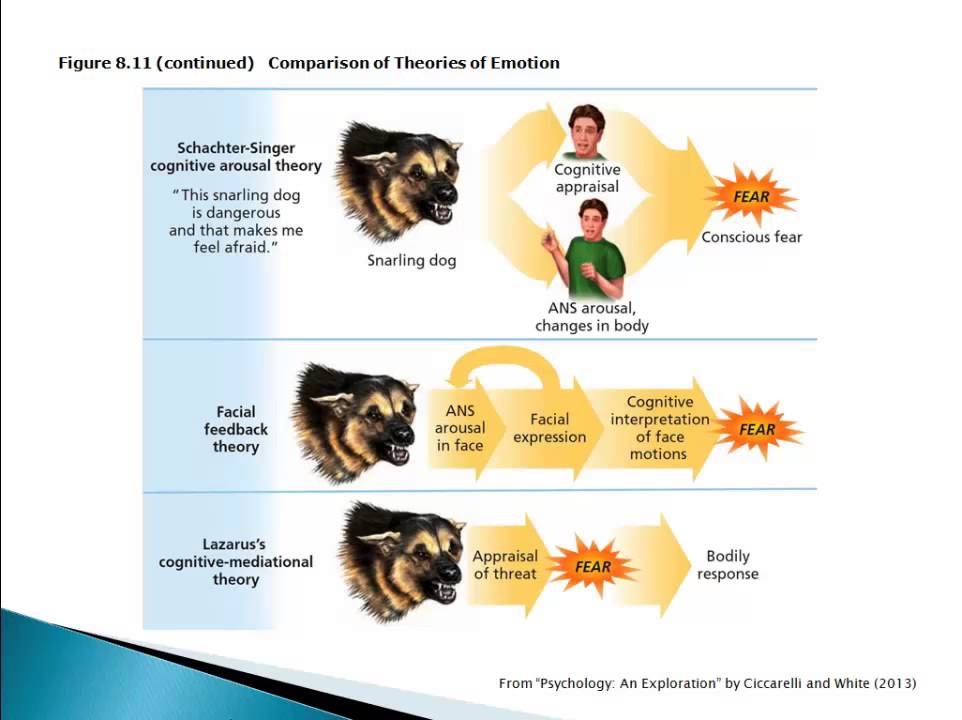 Figure 8.11 (continued) Comparison of Theories of Emotion

Schachter-Singer cognitive arousal theory

"This snarling dog is dangerous and that makes me feel afraid."

Snarling dog

Cognitive appraisal

ANS arousal, changes in body

FEAR

Conscious fear

Facial feedback theory

ANS arousal in face

Facial expression

Cognitive interpretation of face motions

FEAR

Lazarus's cognitive-mediational theory

Appraisal of threat

FEAR

Bodily response

From "Psychology: An Exploration" by Ciccarelli and White (2013)